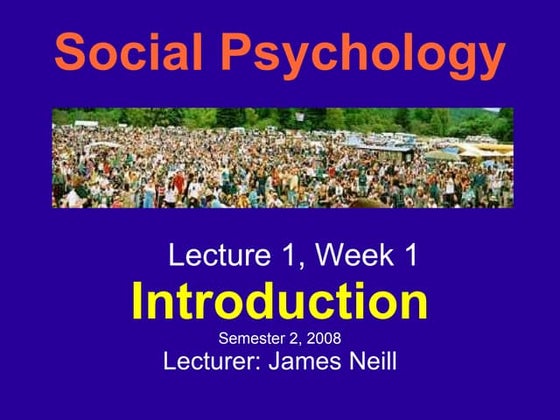 Social Psychology

Lecture 1, Week 1
Introduction
Semester 2, 2008
Lecturer: James Neill